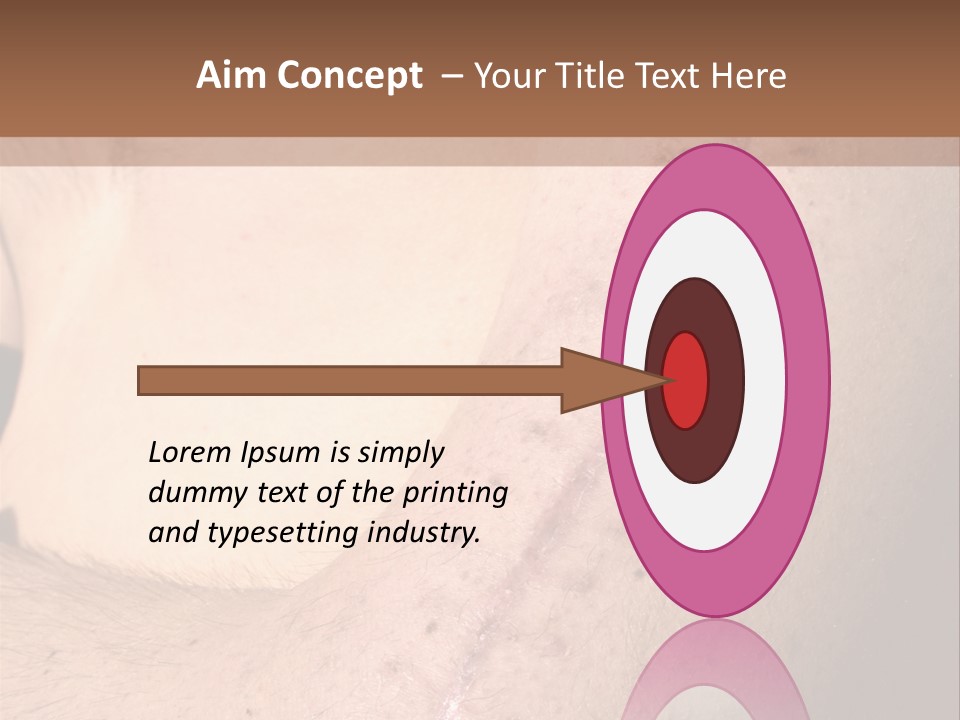 Aim Concept – Your Title Text Here

Lorem Ipsum is simply dummy text of the printing and typesetting industry.